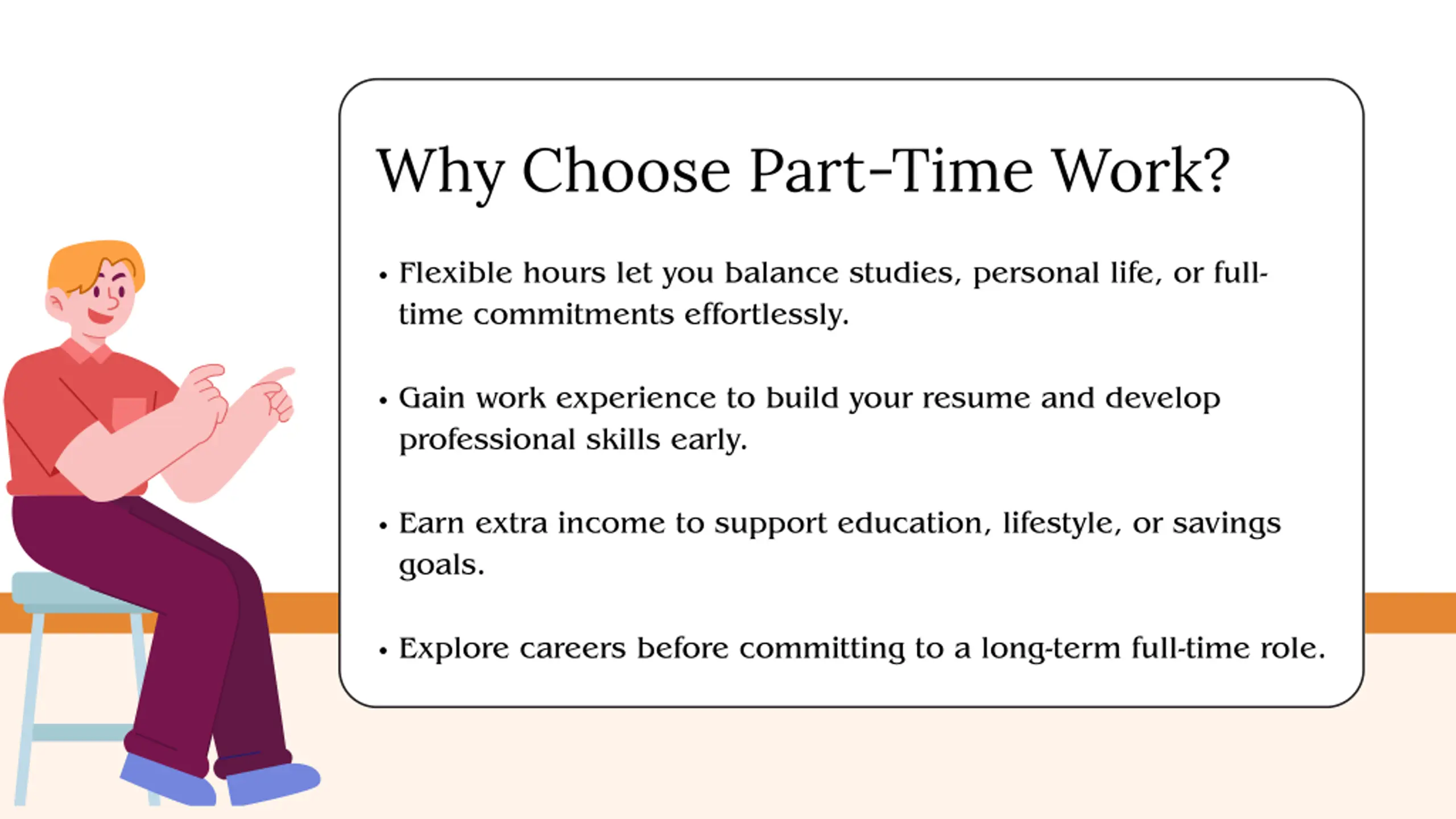 Why Choose Part-Time Work?

• Flexible hours let you balance studies, personal life, or full-time commitments effortlessly.

• Gain work experience to build your resume and develop professional skills early.

• Earn extra income to support education, lifestyle, or savings goals.

• Explore careers before committing to a long-term full-time role.